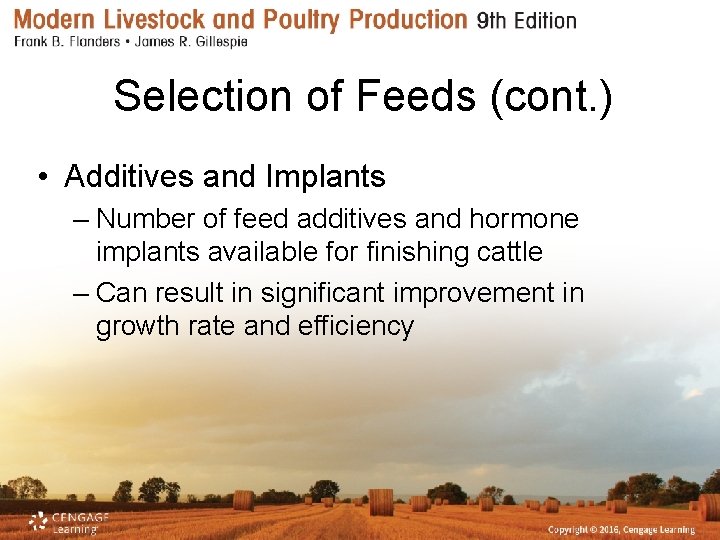 Modern Livestock and Poultry Production 9th Edition
Frank B. Flanders • James R. Gillespie

Selection of Feeds (cont.)

• Additives and Implants
– Number of feed additives and hormone implants available for finishing cattle
– Can result in significant improvement in growth rate and efficiency

CENGAGE Learning

Copyright © 2016, Cengage Learning